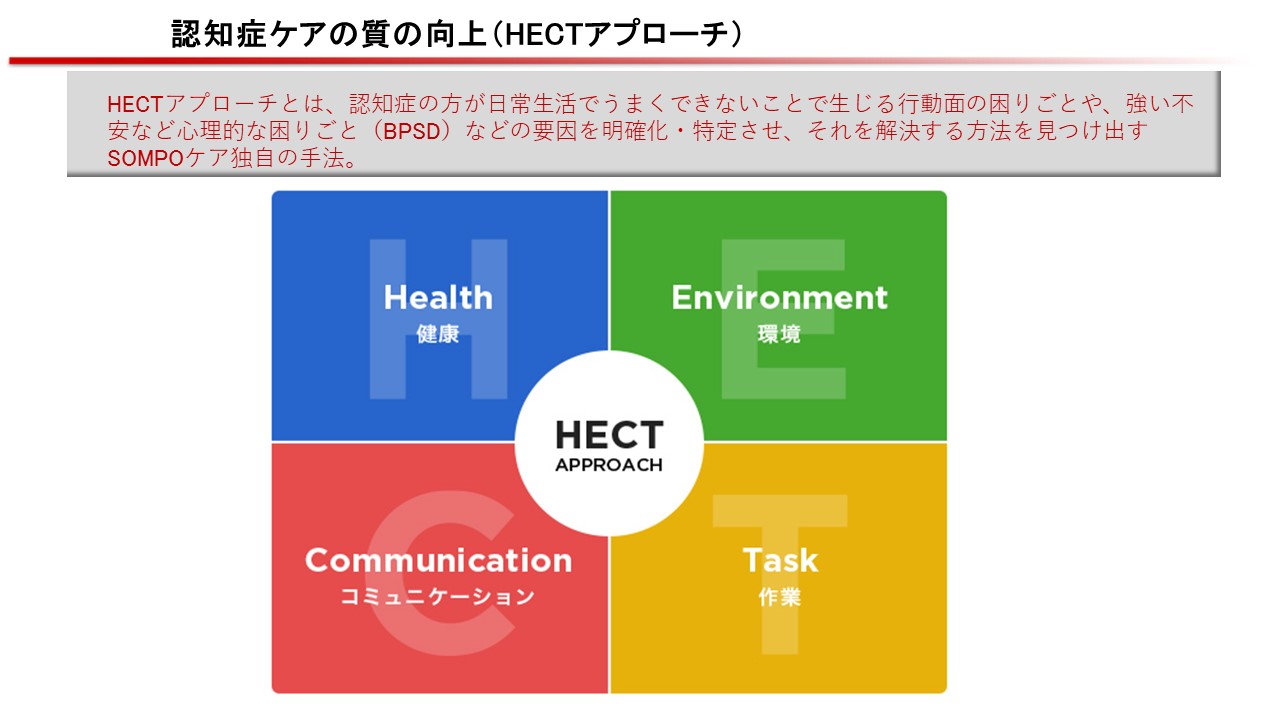 認知症ケアの質の向上(HECTアプローチ)

HECTアプローチとは、認知症の方が日常生活でうまくできないことで生じる行動面の困りごとや、強い不安など心理的な困りごと（BPSD）などの要因を明確化・特定させ、それを解決する方法を見つけ出すSOMPOケア独自の手法。

H
Health
健康

E
Environment
環境

HECT
APPROACH

C
Communication
コミュニケーション

T
Task
作業